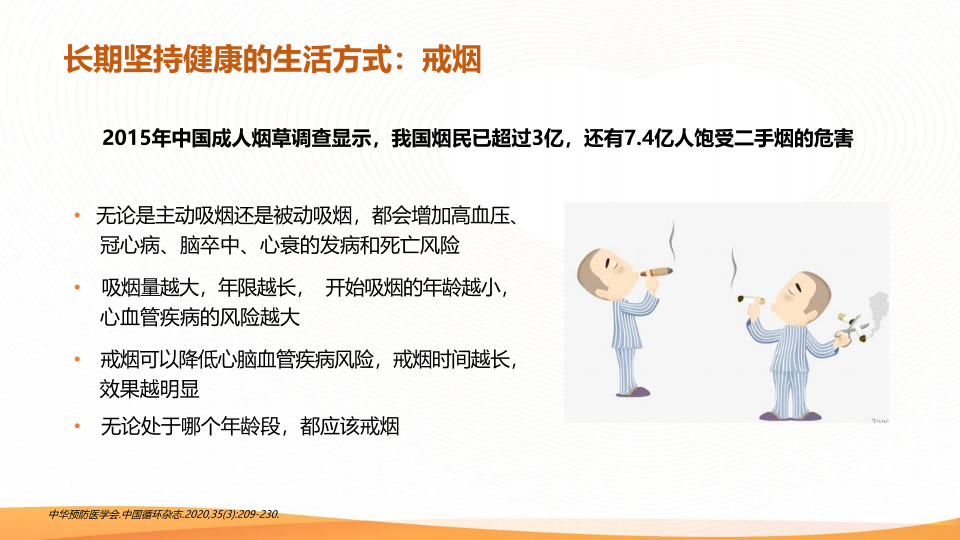 长期坚持健康的生活方式：戒烟

2015年中国成人烟草调查显示，我国烟民已超过3亿，还有7.4亿人饱受二手烟的危害

• 无论是主动吸烟还是被动吸烟，都会增加高血压、冠心病、脑卒中、心衰的发病和死亡风险

• 吸烟量越大，年限越长， 开始吸烟的年龄越小，心血管疾病的风险越大

• 戒烟可以降低心脑血管疾病风险，戒烟时间越长，效果越明显

• 无论处于哪个年龄段，都应该戒烟

中华预防医学会.中国循环杂志.2020,35(3):209-230.